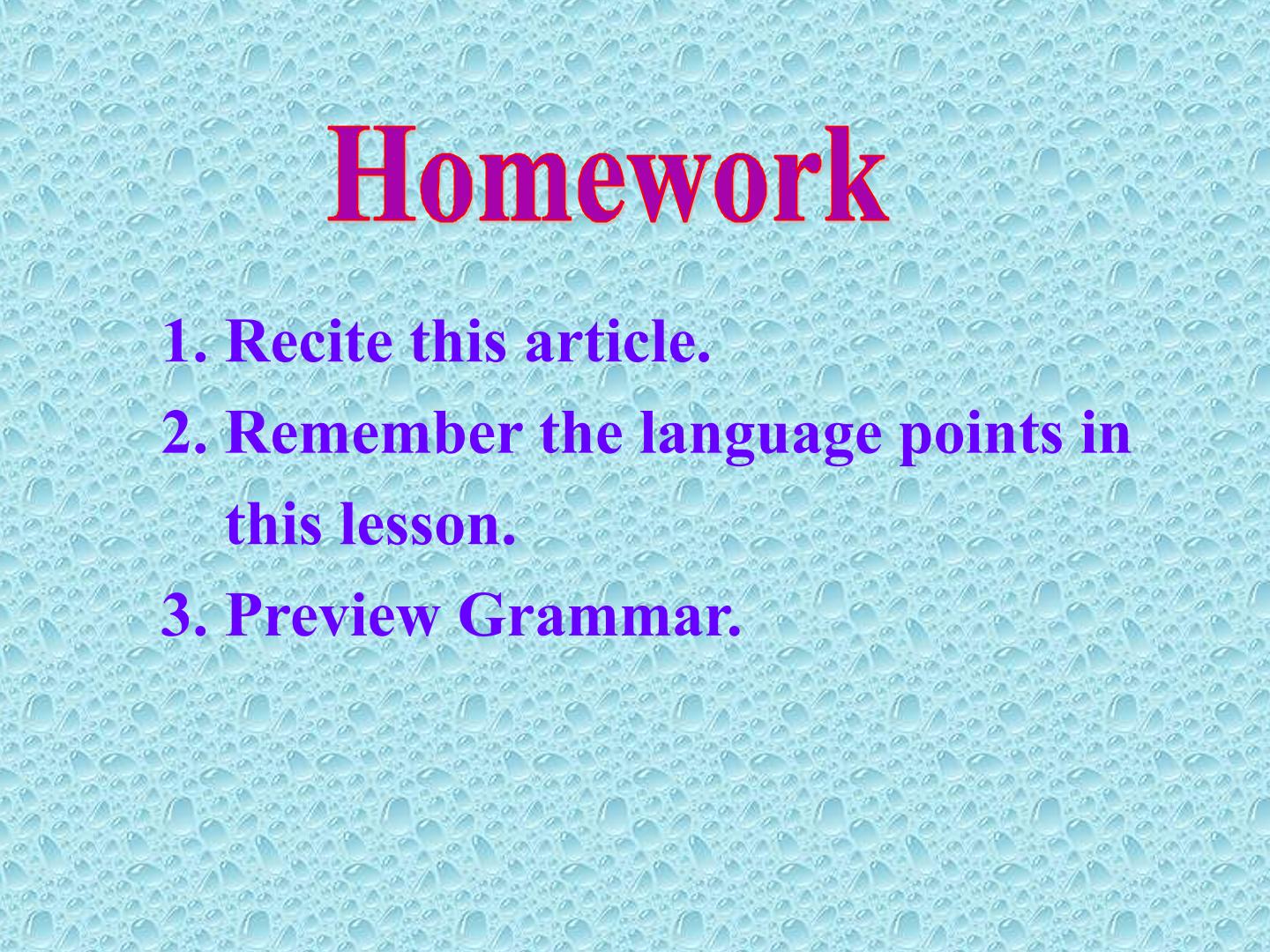 Homework

1. Recite this article.
2. Remember the language points in this lesson.
3. Preview Grammar.